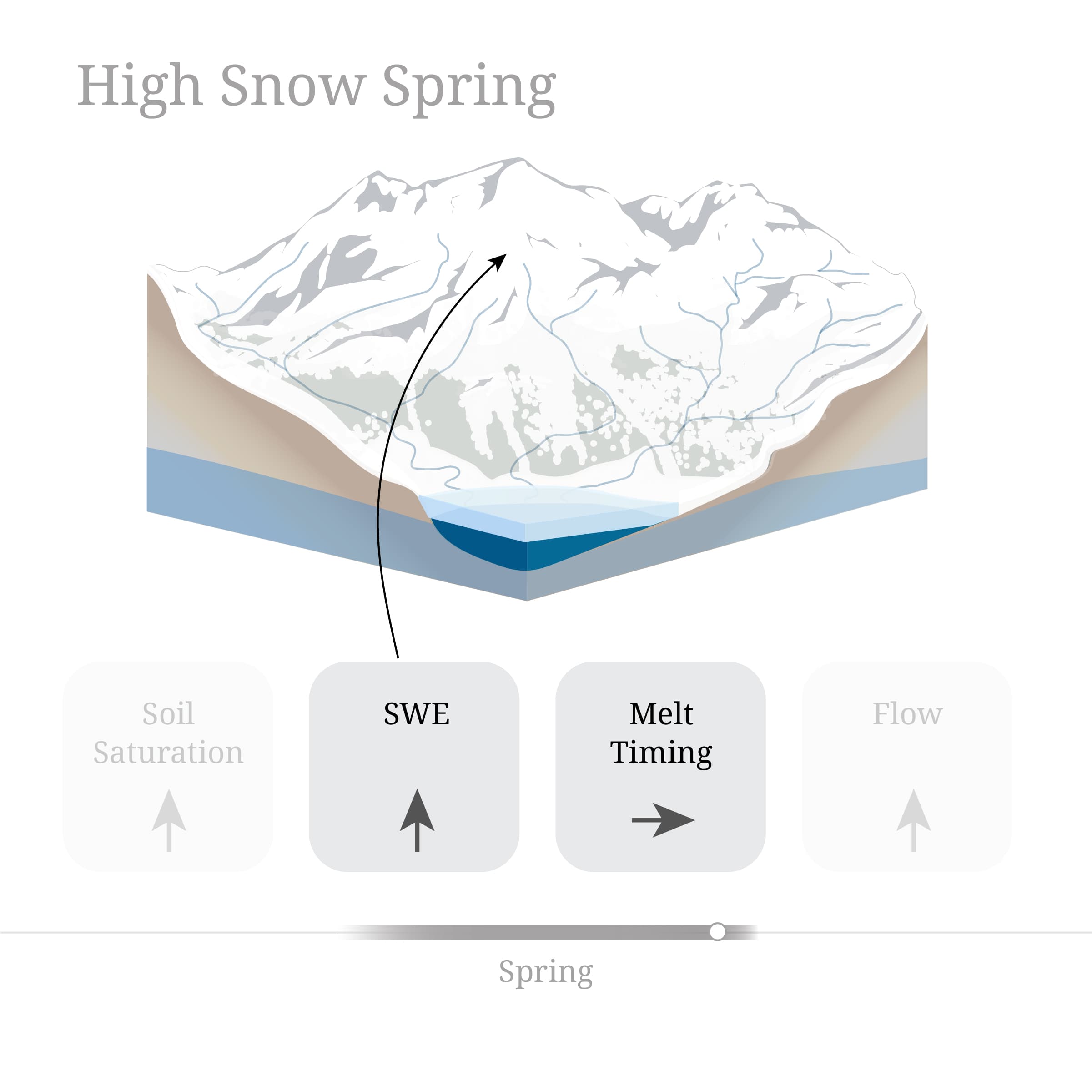 High Snow Spring

Soil Saturation

SWE

Melt Timing

Flow

Spring